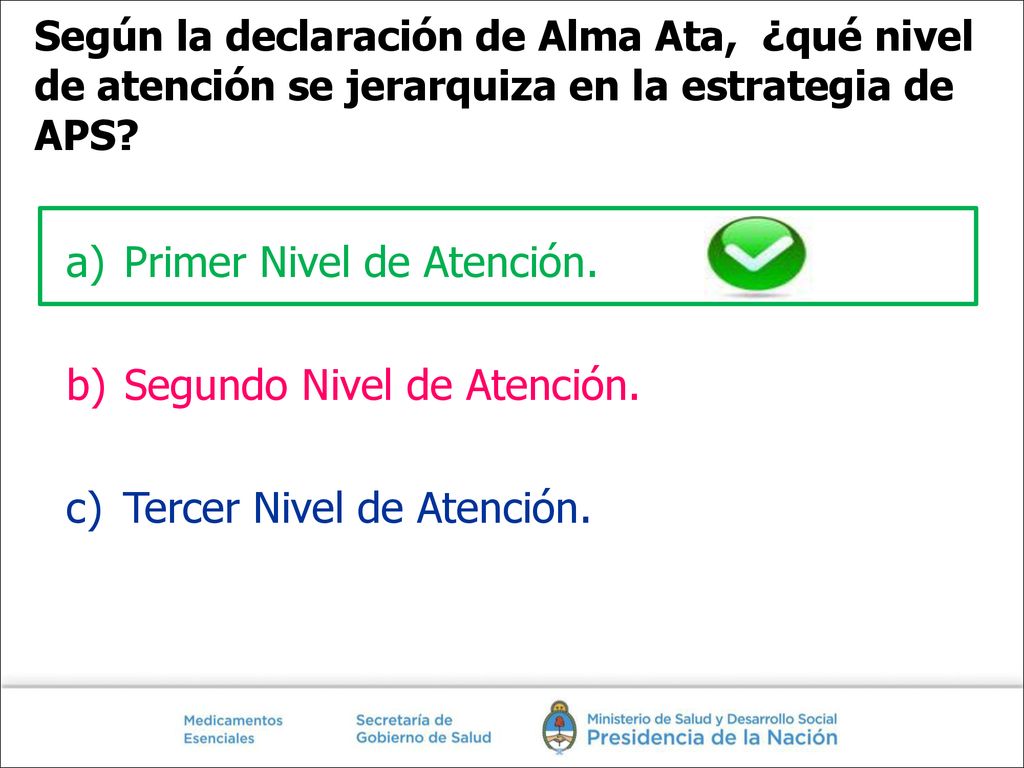 Según la declaración de Alma Ata, ¿qué nivel de atención se jerarquiza en la estrategia de APS?

a) Primer Nivel de Atención.

b) Segundo Nivel de Atención.

c) Tercer Nivel de Atención.

Medicamentos Esenciales

Secretaría de Gobierno de Salud

Ministerio de Salud y Desarrollo Social
Presidencia de la Nación